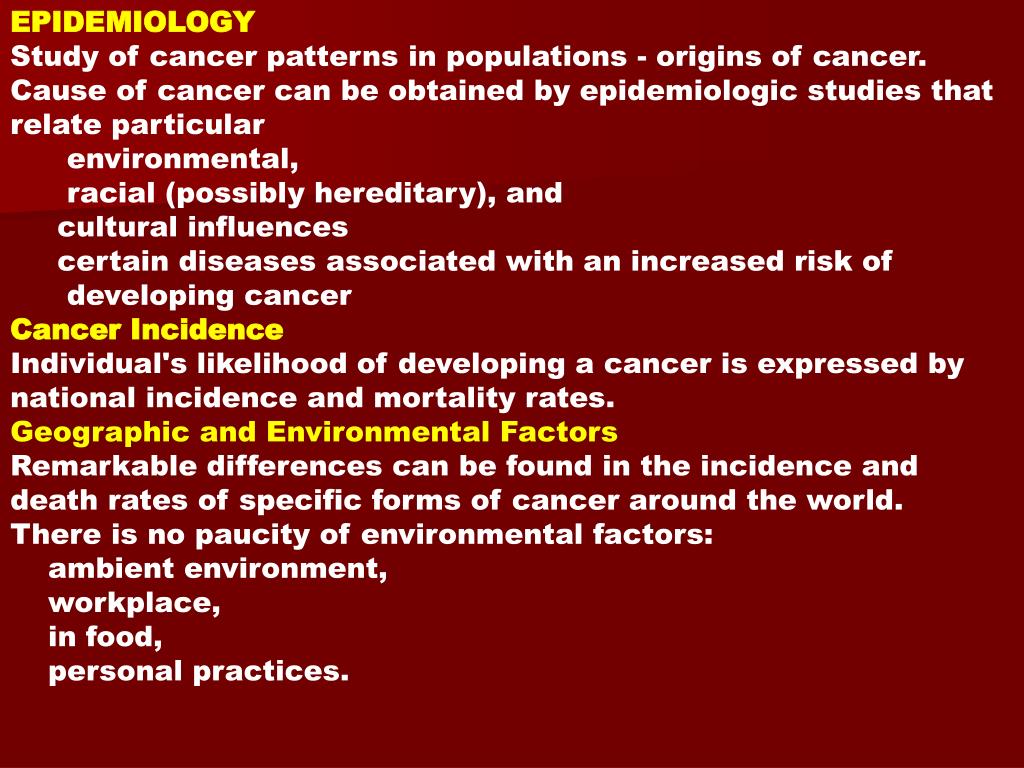 EPIDEMIOLOGY
Study of cancer patterns in populations - origins of cancer.
Cause of cancer can be obtained by epidemiologic studies that relate particular
environmental,
racial (possibly hereditary), and
cultural influences
certain diseases associated with an increased risk of developing cancer
Cancer Incidence
Individual's likelihood of developing a cancer is expressed by national incidence and mortality rates.
Geographic and Environmental Factors
Remarkable differences can be found in the incidence and death rates of specific forms of cancer around the world.
There is no paucity of environmental factors:
ambient environment,
workplace,
in food,
personal practices.